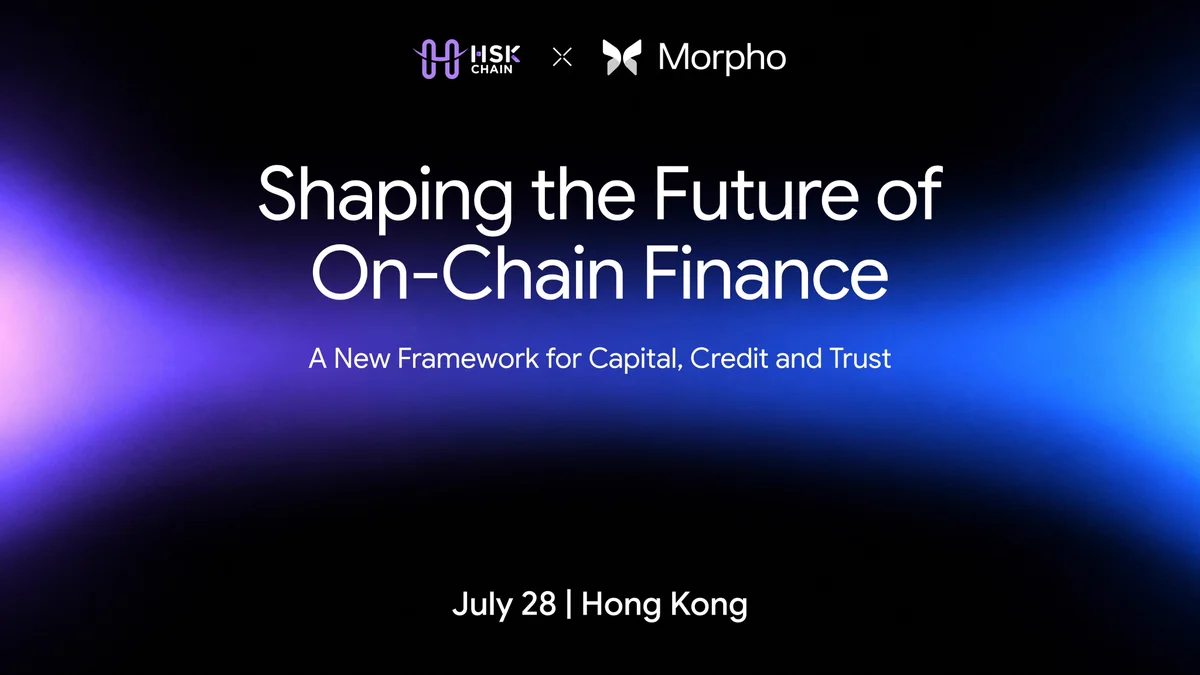 HSK CHAIN × Morpho

Shaping the Future of On-Chain Finance

A New Framework for Capital, Credit and Trust

July 28 | Hong Kong